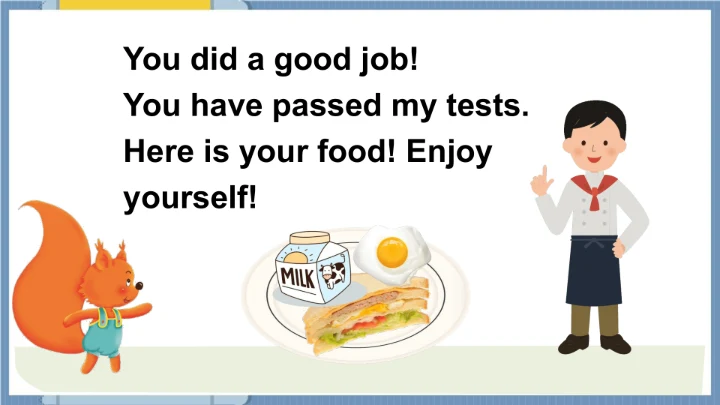 You did a good job!
You have passed my tests.
Here is your food! Enjoy yourself!

MILK